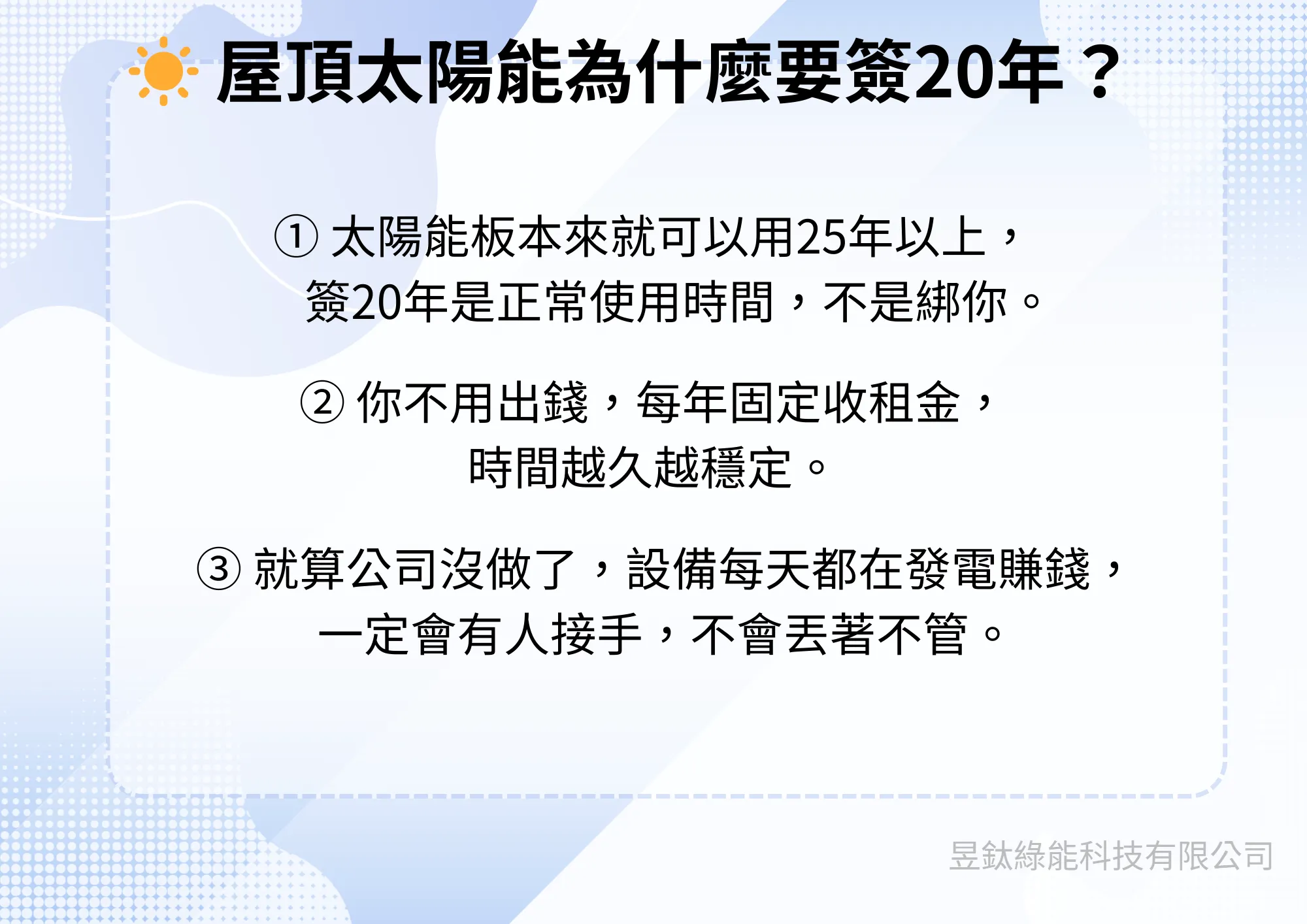 屋頂太陽能為什麼要簽20年？

① 太陽能板本來就可以用25年以上，簽20年是正常使用時間，不是綁你。

② 你不用出錢，每年固定收租金，時間越久越穩定。

③ 就算公司沒做了，設備每天都在發電賺錢，一定會有人接手，不會丟著不管。

昱鈦綠能科技有限公司